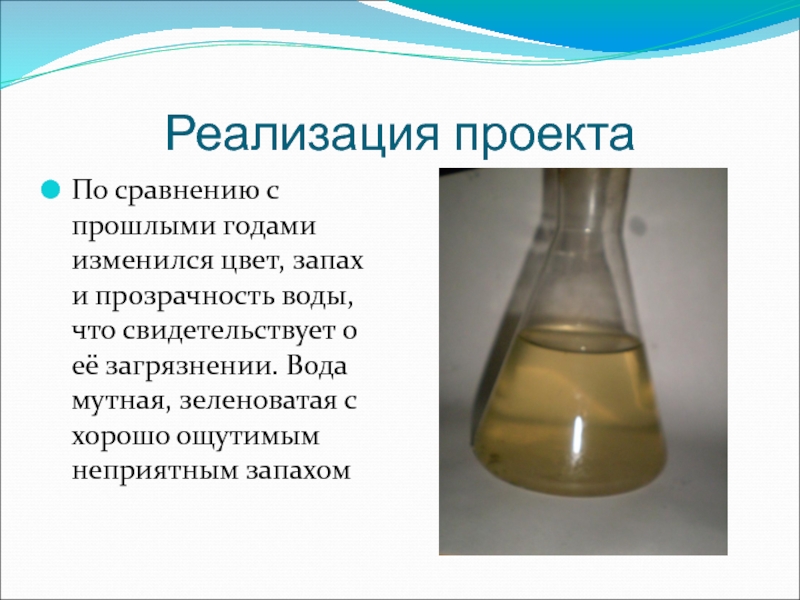 Реализация проекта

По сравнению с прошлыми годами изменился цвет, запах и прозрачность воды, что свидетельствует о её загрязнении. Вода мутная, зеленоватая с хорошо ощутимым неприятным запахом